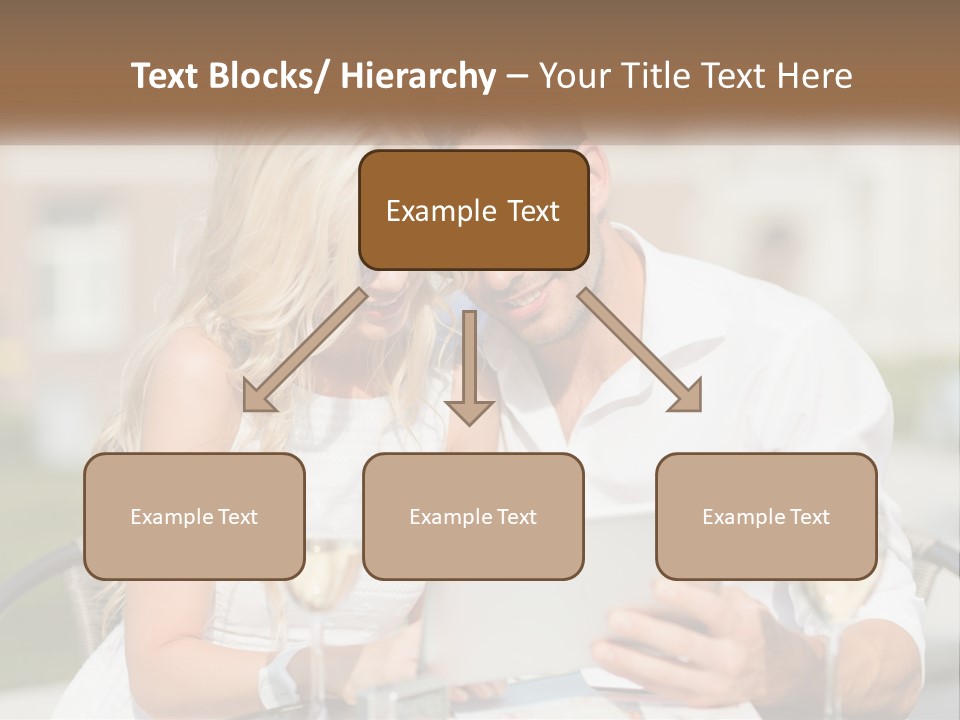 Text Blocks/ Hierarchy – Your Title Text Here

Example Text

Example Text

Example Text

Example Text